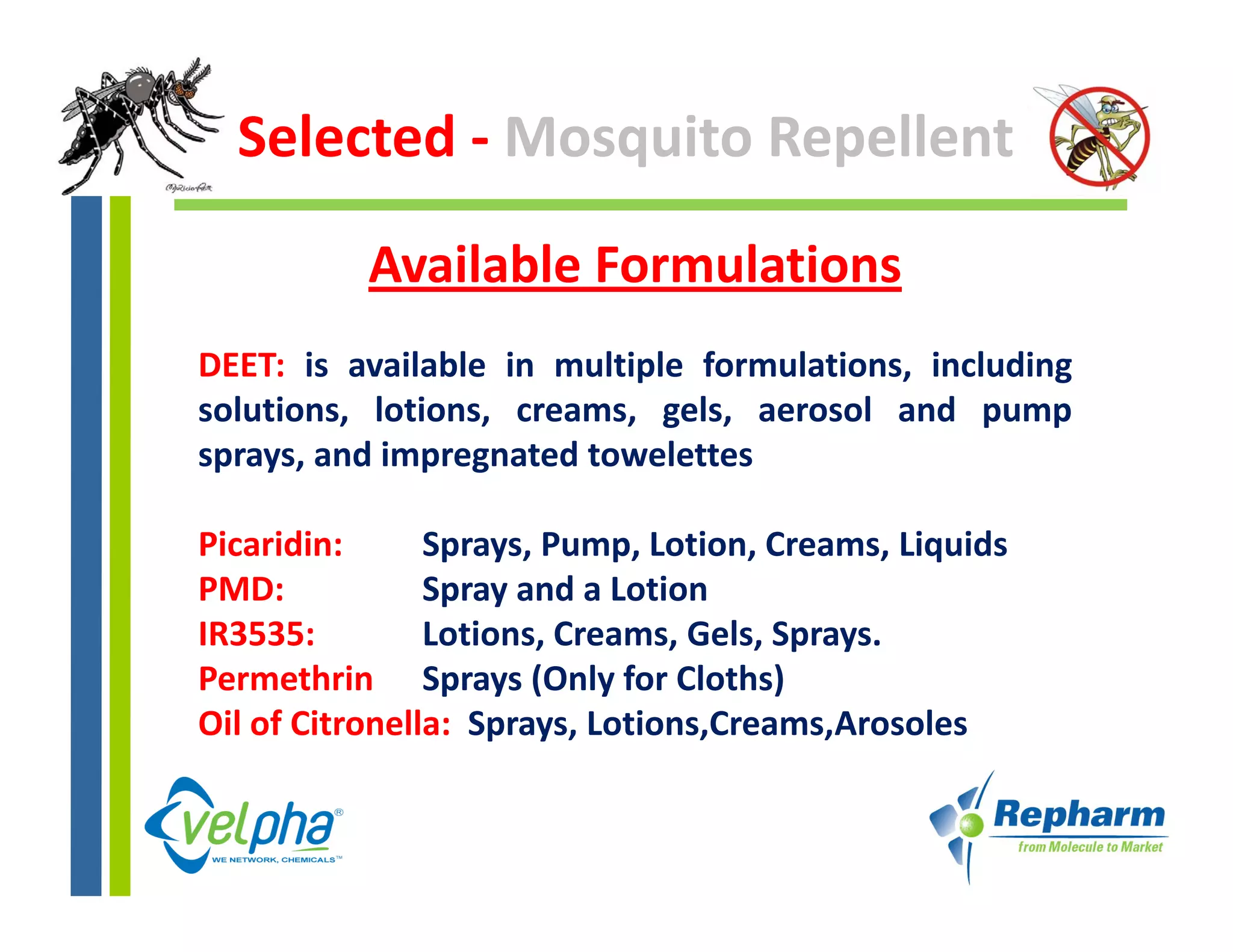 Selected - Mosquito Repellent

Available Formulations

DEET: is available in multiple formulations, including solutions, lotions, creams, gels, aerosol and pump sprays, and impregnated towelettes

Picaridin: Sprays, Pump, Lotion, Creams, Liquids
PMD: Spray and a Lotion
IR3535: Lotions, Creams, Gels, Sprays.
Permethrin Sprays (Only for Cloths)
Oil of Citronella: Sprays, Lotions,Creams,Arosoles

velpha®
WE NETWORK, CHEMICALS™

Repharm
from Molecule to Market